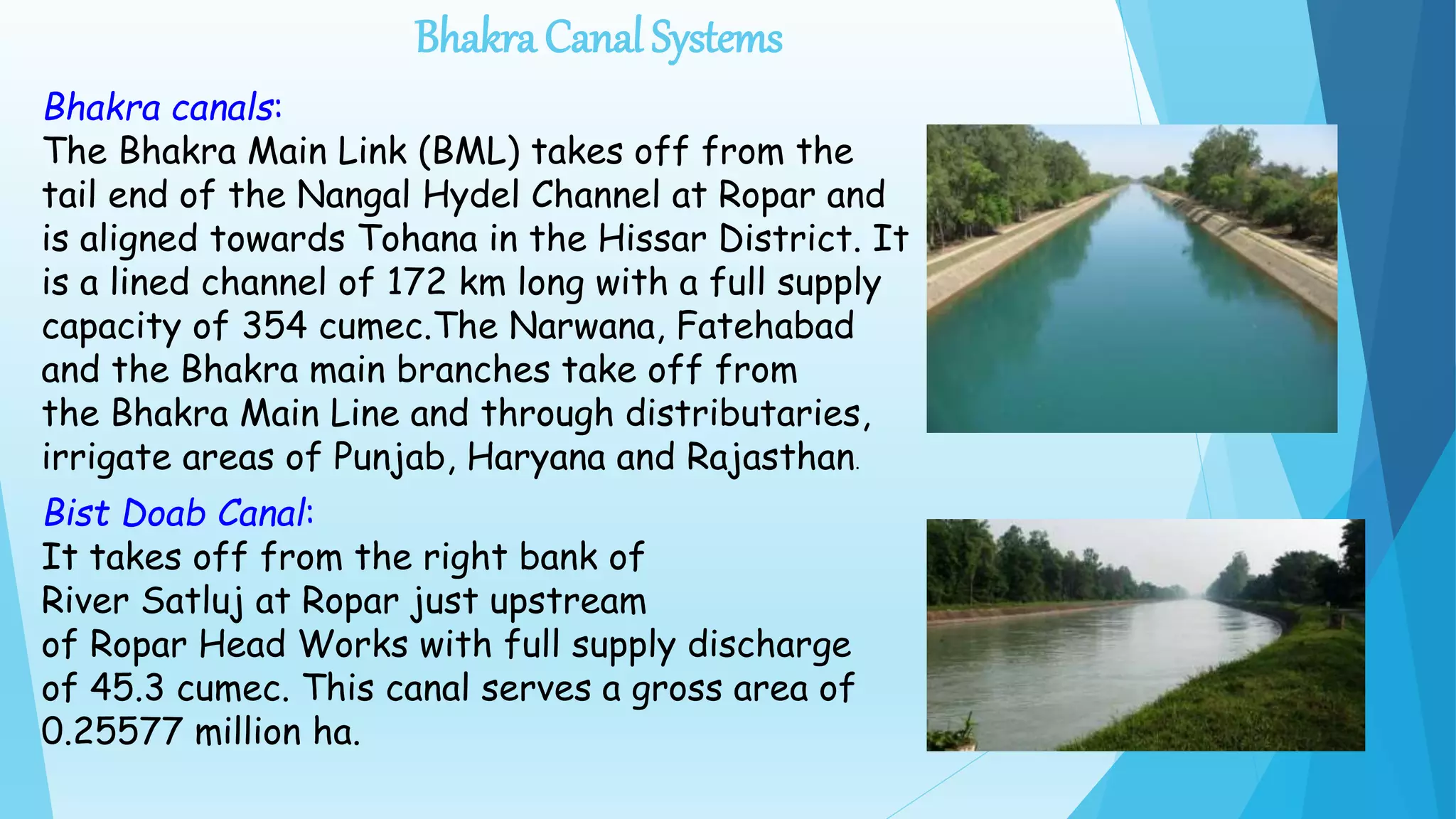 Bhakra Canal Systems

Bhakra canals:
The Bhakra Main Link (BML) takes off from the tail end of the Nangal Hydel Channel at Ropar and is aligned towards Tohana in the Hissar District. It is a lined channel of 172 km long with a full supply capacity of 354 cumec.The Narwana, Fatehabad and the Bhakra main branches take off from the Bhakra Main Line and through distributaries, irrigate areas of Punjab, Haryana and Rajasthan.

Bist Doab Canal:
It takes off from the right bank of River Satluj at Ropar just upstream of Ropar Head Works with full supply discharge of 45.3 cumec. This canal serves a gross area of 0.25577 million ha.